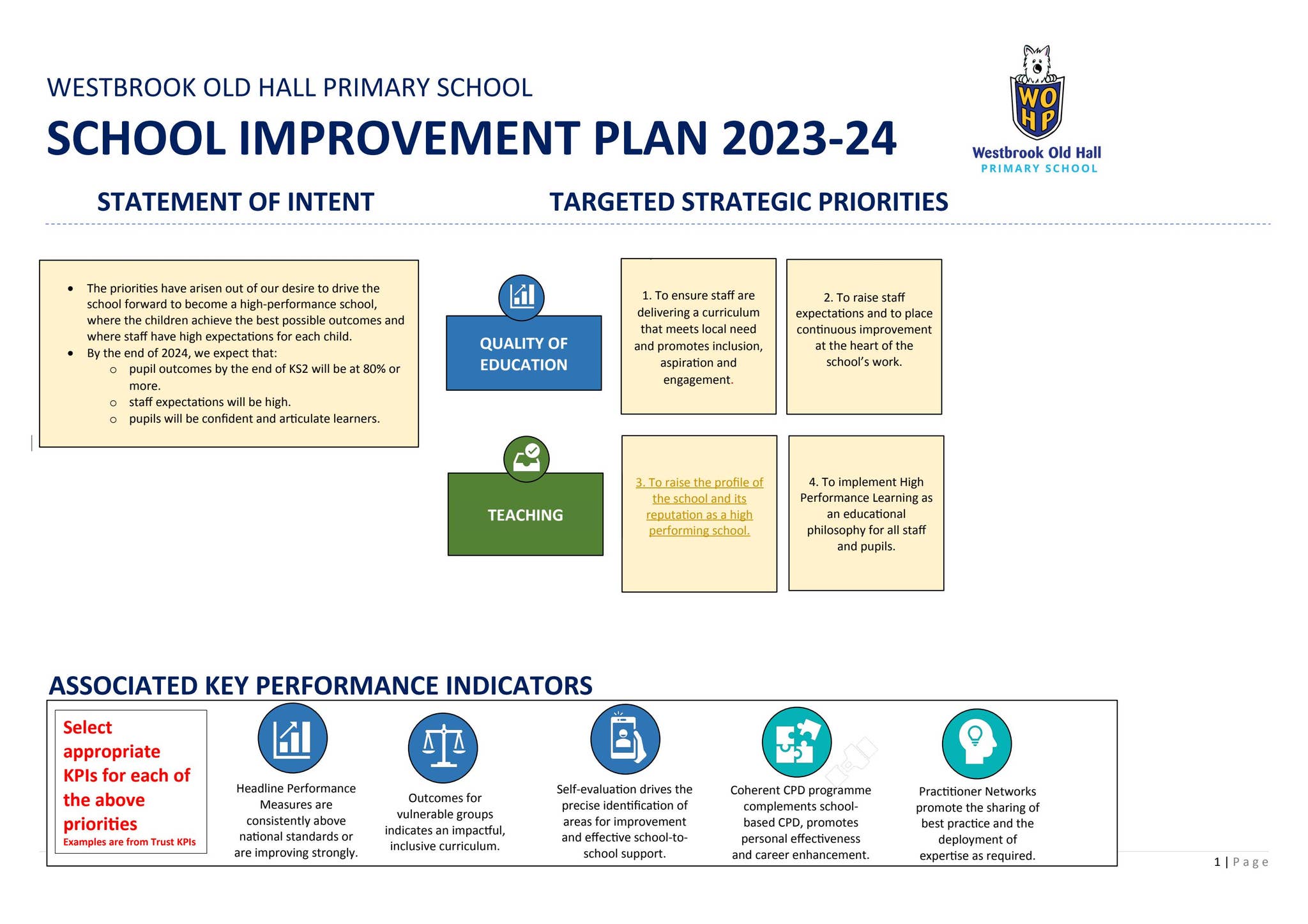 WESTBROOK OLD HALL PRIMARY SCHOOL

SCHOOL IMPROVEMENT PLAN 2023-24

WO
HP
Westbrook Old Hall
PRIMARY SCHOOL

STATEMENT OF INTENT

TARGETED STRATEGIC PRIORITIES

- The priorities have arisen out of our desire to drive the school forward to become a high-performance school, where the children achieve the best possible outcomes and where staff have high expectations for each child.
- By the end of 2024, we expect that:
  - pupil outcomes by the end of KS2 will be at 80% or more.
  - staff expectations will be high.
  - pupils will be confident and articulate learners.

QUALITY OF EDUCATION

1. To ensure staff are delivering a curriculum that meets local need and promotes inclusion, aspiration and engagement.

2. To raise staff expectations and to place continuous improvement at the heart of the school's work.

TEACHING

3. To raise the profile of the school and its reputation as a high performing school.

4. To implement High Performance Learning as an educational philosophy for all staff and pupils.

ASSOCIATED KEY PERFORMANCE INDICATORS

Select appropriate KPIs for each of the above priorities
Examples are from Trust KPIs

Headline Performance Measures are consistently above national standards or are improving strongly.

Outcomes for vulnerable groups indicates an impactful, inclusive curriculum.

Self-evaluation drives the precise identification of areas for improvement and effective school-to-school support.

Coherent CPD programme complements school-based CPD, promotes personal effectiveness and career enhancement.

Practitioner Networks promote the sharing of best practice and the deployment of expertise as required.

1 | Page